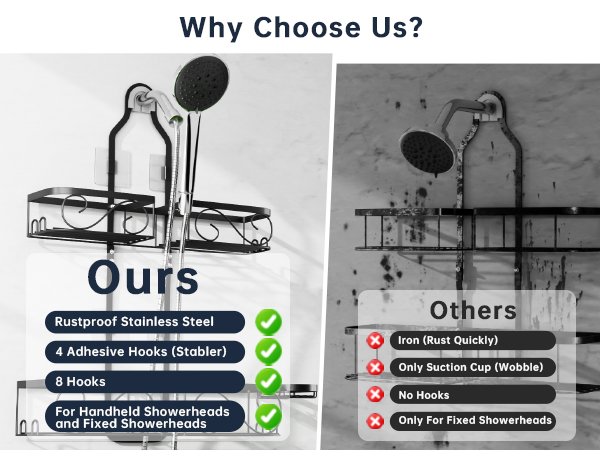 Why Choose Us?

Ours

Rustproof Stainless Steel

4 Adhesive Hooks (Stabler)

8 Hooks

For Handheld Showerheads and Fixed Showerheads

Others

Iron (Rust Quickly)

Only Suction Cup (Wobble)

No Hooks

Only For Fixed Showerheads